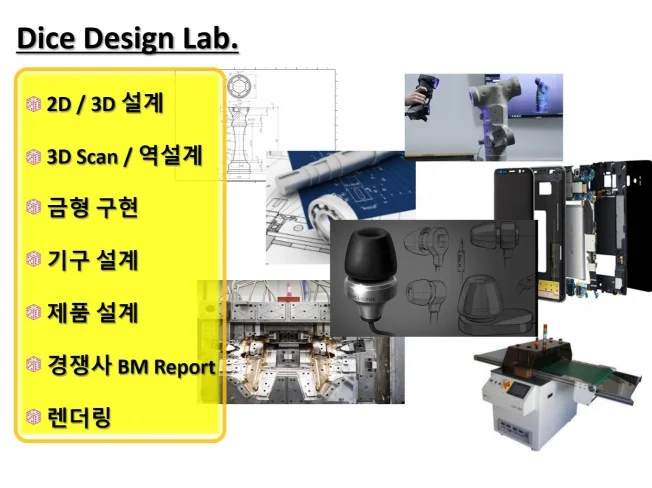 Dice Design Lab.

2D / 3D 설계

3D Scan / 역설계

금형 구현

기구 설계

제품 설계

경쟁사 BM Report

렌더링